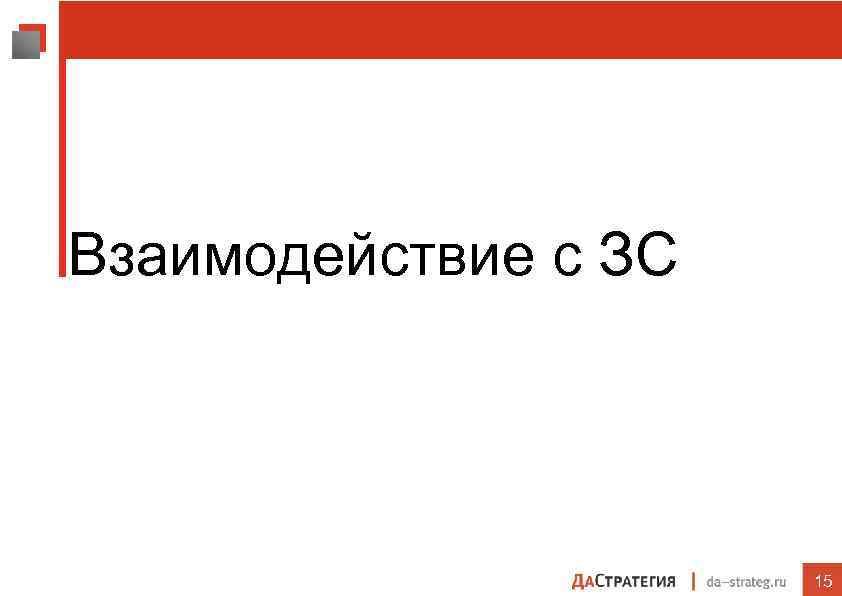 Взаимодействие с ЗС

ДАСТРАТЕГИЯ | da–strateg.ru

15